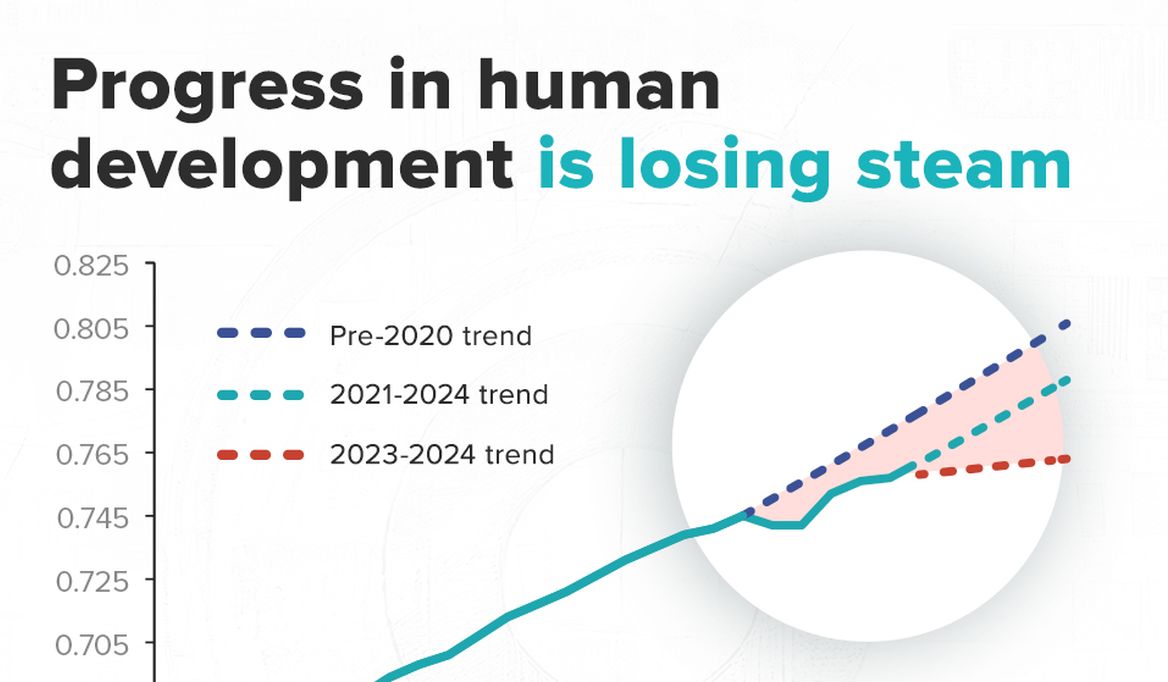 Progress in human development is losing steam

0.825
0.805
0.785
0.765
0.745
0.725
0.705

Pre-2020 trend
2021-2024 trend
2023-2024 trend